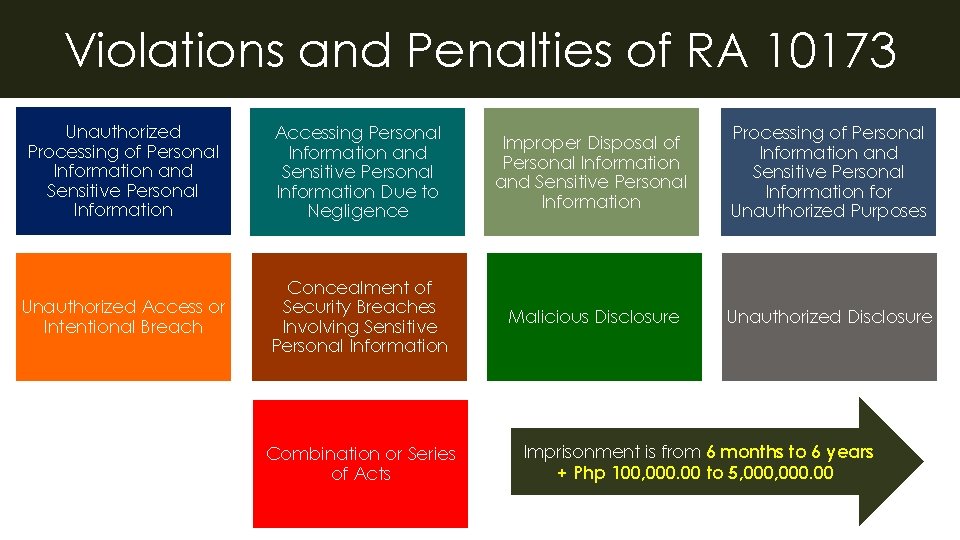 Violations and Penalties of RA 10173

Unauthorized Processing of Personal Information and Sensitive Personal Information

Accessing Personal Information and Sensitive Personal Information Due to Negligence

Improper Disposal of Personal Information and Sensitive Personal Information

Processing of Personal Information and Sensitive Personal Information for Unauthorized Purposes

Unauthorized Access or Intentional Breach

Concealment of Security Breaches Involving Sensitive Personal Information

Malicious Disclosure

Unauthorized Disclosure

Combination or Series of Acts

Imprisonment is from 6 months to 6 years + Php 100,000.00 to 5,000,000.00